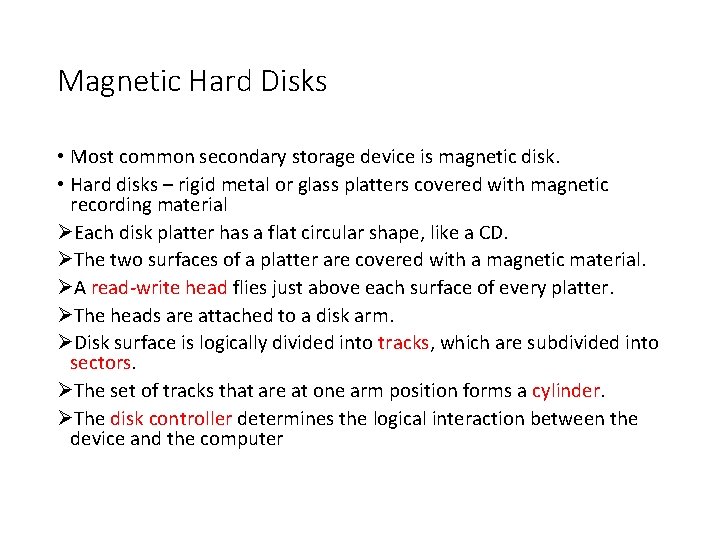 Magnetic Hard Disks

• Most common secondary storage device is magnetic disk.

• Hard disks – rigid metal or glass platters covered with magnetic recording material

➢Each disk platter has a flat circular shape, like a CD.

➢The two surfaces of a platter are covered with a magnetic material.

➢A read-write head flies just above each surface of every platter.

➢The heads are attached to a disk arm.

➢Disk surface is logically divided into tracks, which are subdivided into sectors.

➢The set of tracks that are at one arm position forms a cylinder.

➢The disk controller determines the logical interaction between the device and the computer